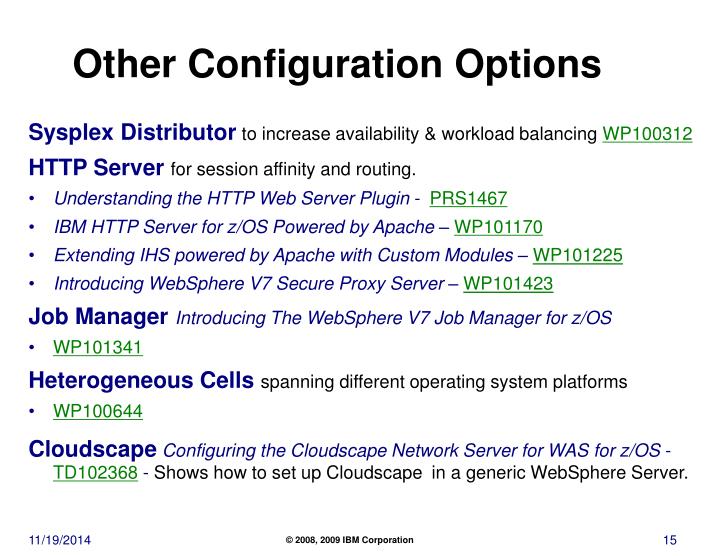 Other Configuration Options

Sysplex Distributor to increase availability & workload balancing WP100312

HTTP Server for session affinity and routing.

• Understanding the HTTP Web Server Plugin - PRS1467
• IBM HTTP Server for z/OS Powered by Apache – WP101170
• Extending IHS powered by Apache with Custom Modules – WP101225
• Introducing WebSphere V7 Secure Proxy Server – WP101423

Job Manager Introducing The WebSphere V7 Job Manager for z/OS

• WP101341

Heterogeneous Cells spanning different operating system platforms

• WP100644

Cloudscape Configuring the Cloudscape Network Server for WAS for z/OS - TD102368 - Shows how to set up Cloudscape in a generic WebSphere Server.

11/19/2014 © 2008, 2009 IBM Corporation 15